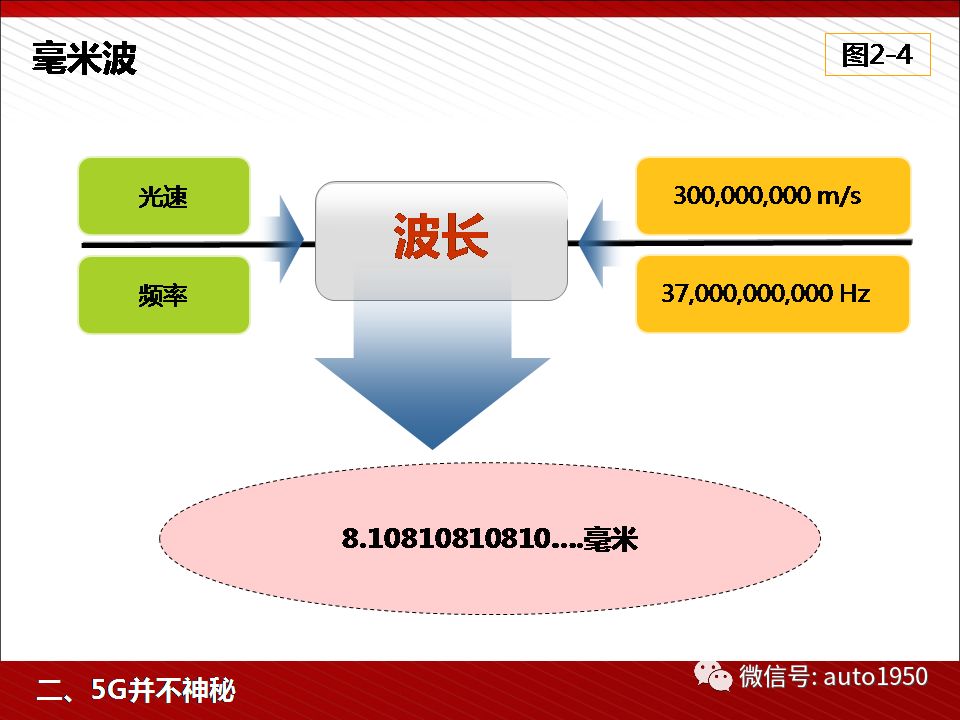 毫米波

图2-4

光速

频率

波长

300,000,000 m/s

37,000,000,000 Hz

8.10810810810....毫米

二、5G并不神秘

微信号: auto1950